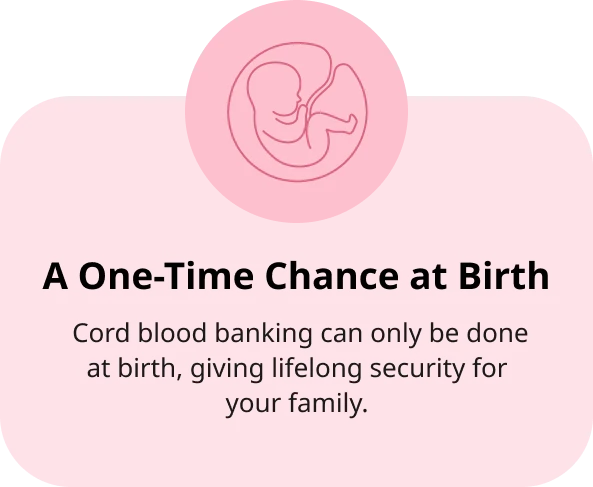 A One-Time Chance at Birth

Cord blood banking can only be done at birth, giving lifelong security for your family.